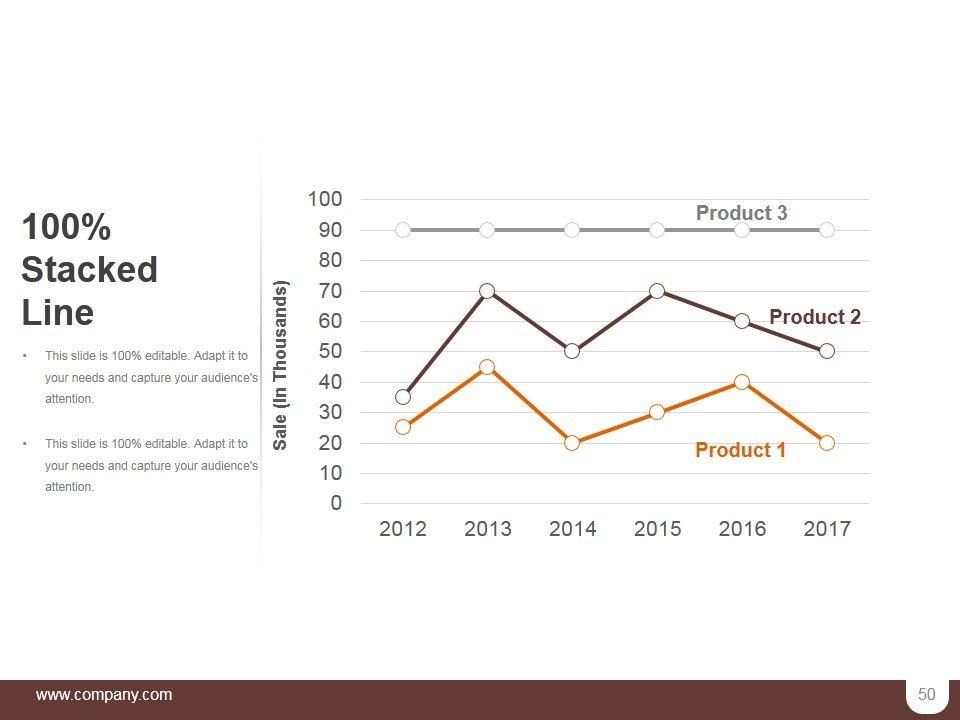 100% Stacked Line

• This slide is 100% editable. Adapt it to your needs and capture your audience's attention.

• This slide is 100% editable. Adapt it to your needs and capture your audience's attention.

Sale (In Thousands)

100
90
80
70
60
50
40
30
20
10
0

Product 3
Product 2
Product 1

2012 2013 2014 2015 2016 2017

www.company.com

50